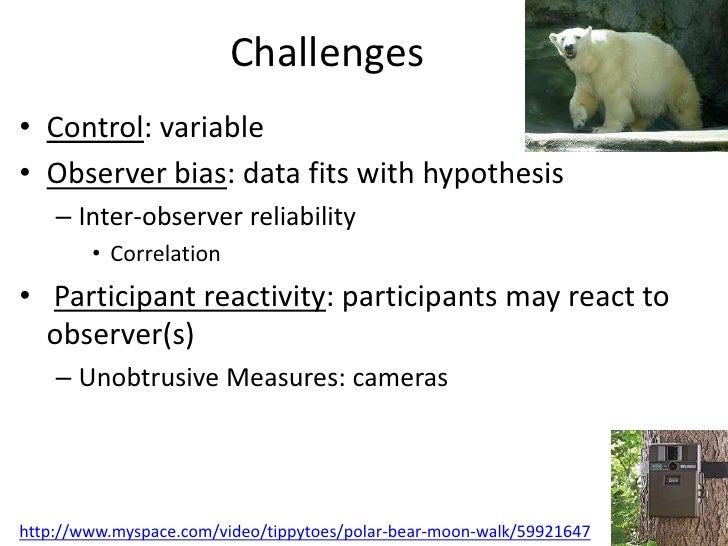 Challenges

• Control: variable
• Observer bias: data fits with hypothesis
– Inter-observer reliability
• Correlation
• Participant reactivity: participants may react to observer(s)
– Unobtrusive Measures: cameras

http://www.myspace.com/video/tippytoes/polar-bear-moon-walk/59921647